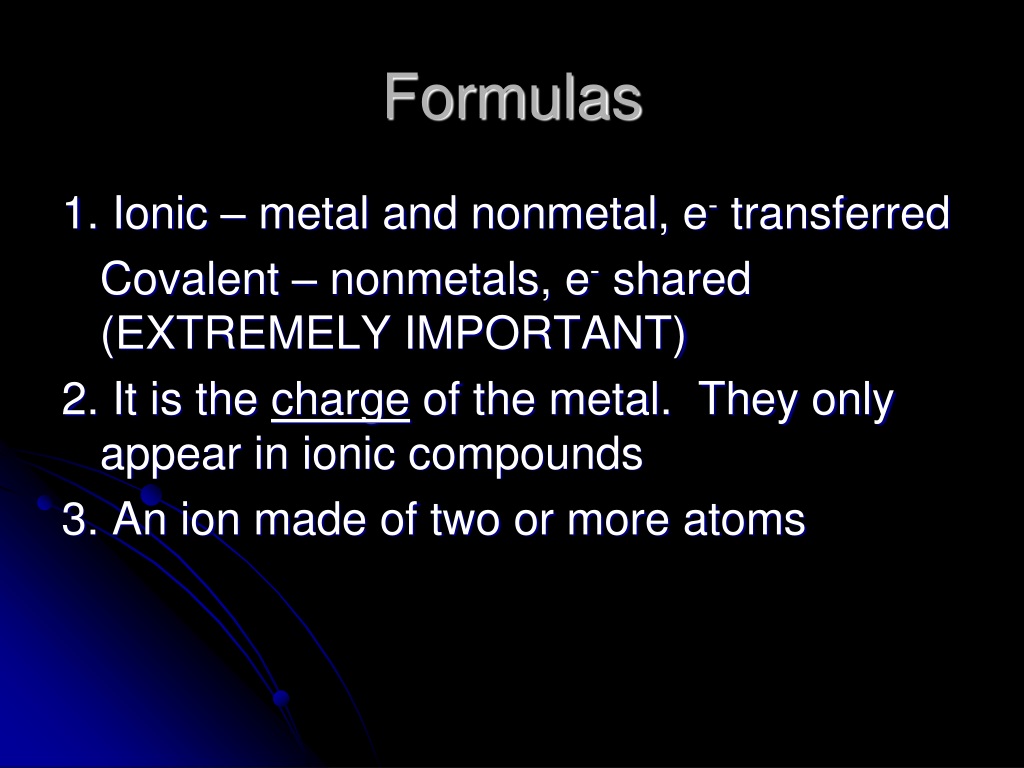 Formulas

1. Ionic – metal and nonmetal, $e^-$ transferred

Covalent – nonmetals, $e^-$ shared (EXTREMELY IMPORTANT)

2. It is the charge of the metal. They only appear in ionic compounds

3. An ion made of two or more atoms